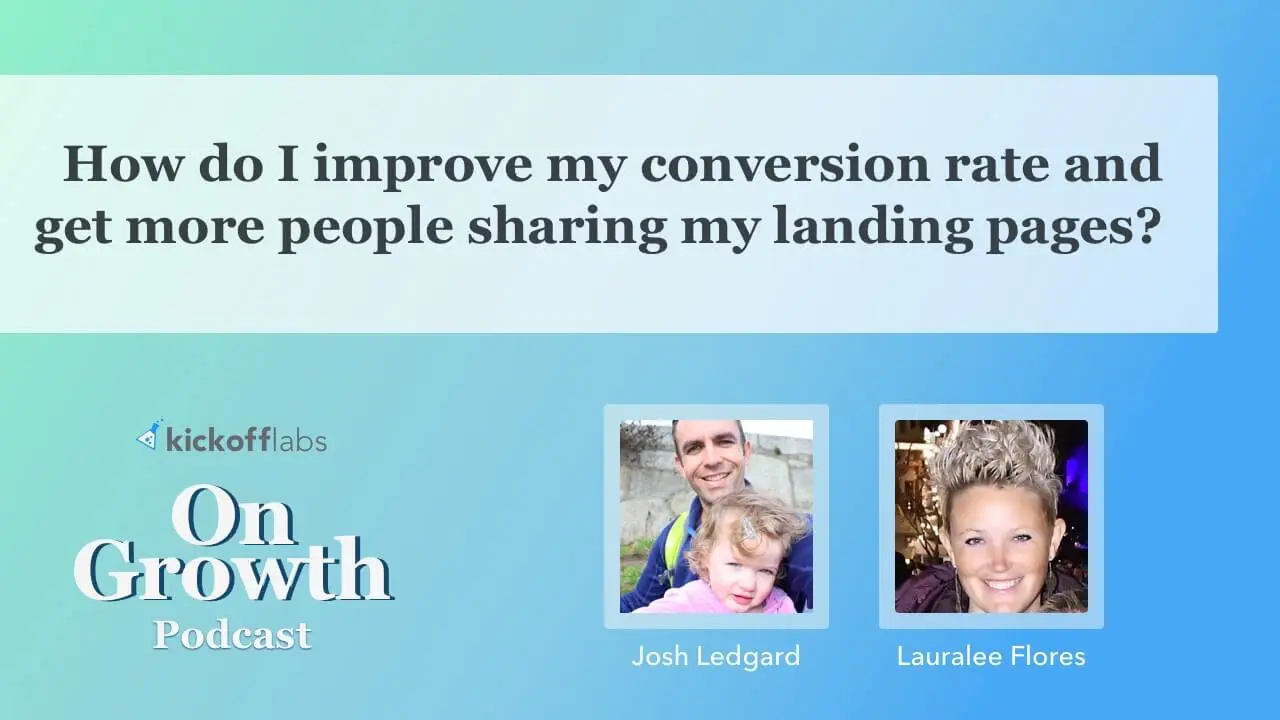 How do I improve my conversion rate and get more people sharing my landing pages?

kickofflabs

On Growth Podcast

Josh Ledgard

Lauralee Flores